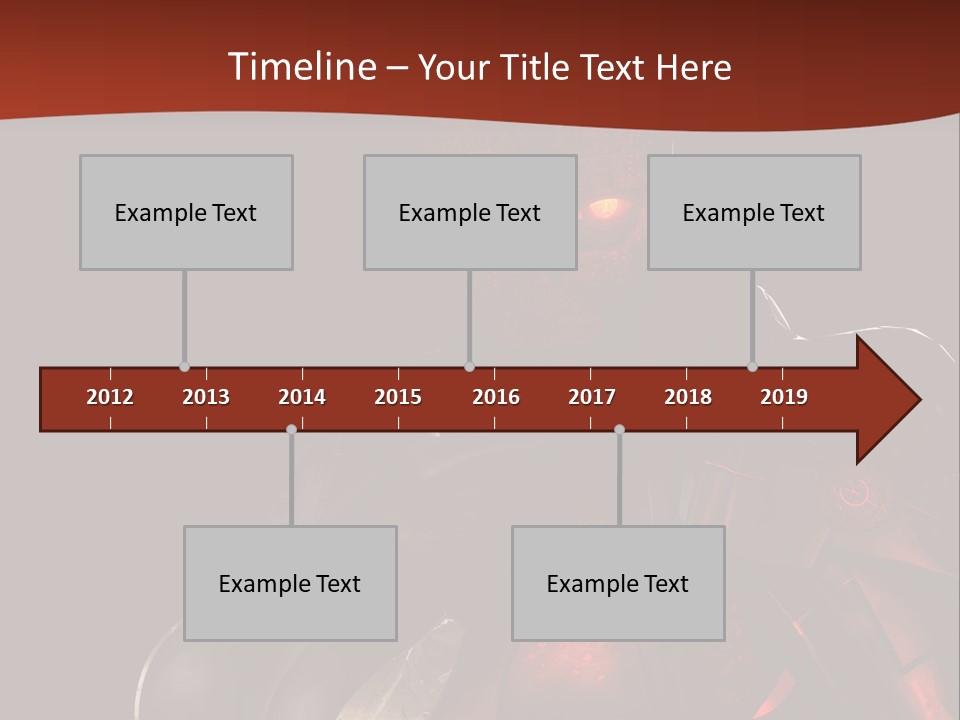 Timeline – Your Title Text Here

Example Text

Example Text

Example Text

2012 2013 2014 2015 2016 2017 2018 2019

Example Text

Example Text